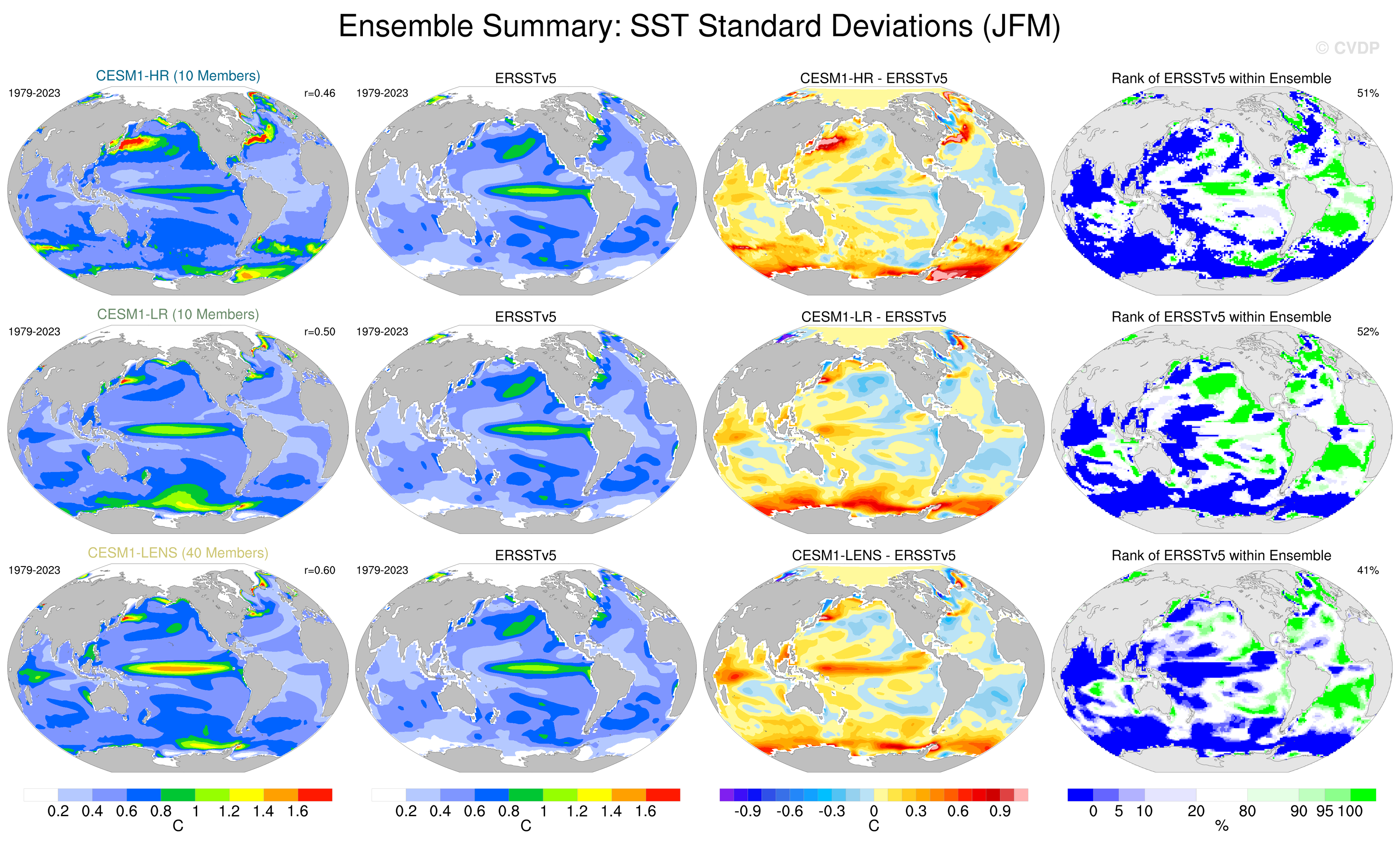 Ensemble Summary: SST Standard Deviations (JFM)

© CVDP

CESM1-HR (10 Members)
1979-2023 r=0.46

ERSSTv5
1979-2023

CESM1-HR - ERSSTv5

Rank of ERSSTv5 within Ensemble
51%

CESM1-LR (10 Members)
1979-2023 r=0.50

ERSSTv5
1979-2023

CESM1-LR - ERSSTv5

Rank of ERSSTv5 within Ensemble
52%

CESM1-LENS (40 Members)
1979-2023 r=0.60

ERSSTv5
1979-2023

CESM1-LENS - ERSSTv5

Rank of ERSSTv5 within Ensemble
41%

0.2 0.4 0.6 0.8 1 1.2 1.4 1.6
C

0.2 0.4 0.6 0.8 1 1.2 1.4 1.6
C

-0.9 -0.6 -0.3 0 0.3 0.6 0.9
C

0 5 10 20 80 90 95 100
%